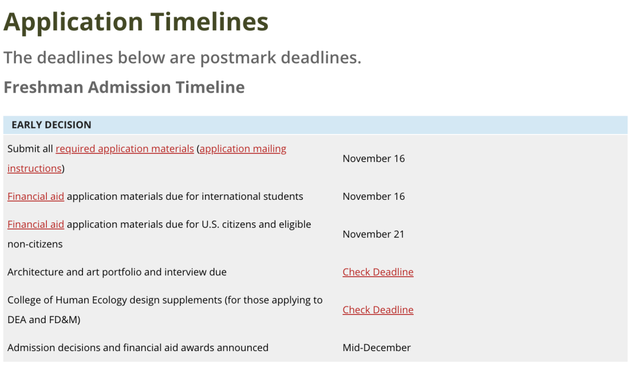 Application Timelines

The deadlines below are postmark deadlines.

Freshman Admission Timeline

| EARLY DECISION | |
|---|---|
| Submit all required application materials (application mailing instructions) | November 16 |
| Financial aid application materials due for international students | November 16 |
| Financial aid application materials due for U.S. citizens and eligible non-citizens | November 21 |
| Architecture and art portfolio and interview due | Check Deadline |
| College of Human Ecology design supplements (for those applying to DEA and FD&M) | Check Deadline |
| Admission decisions and financial aid awards announced | Mid-December |